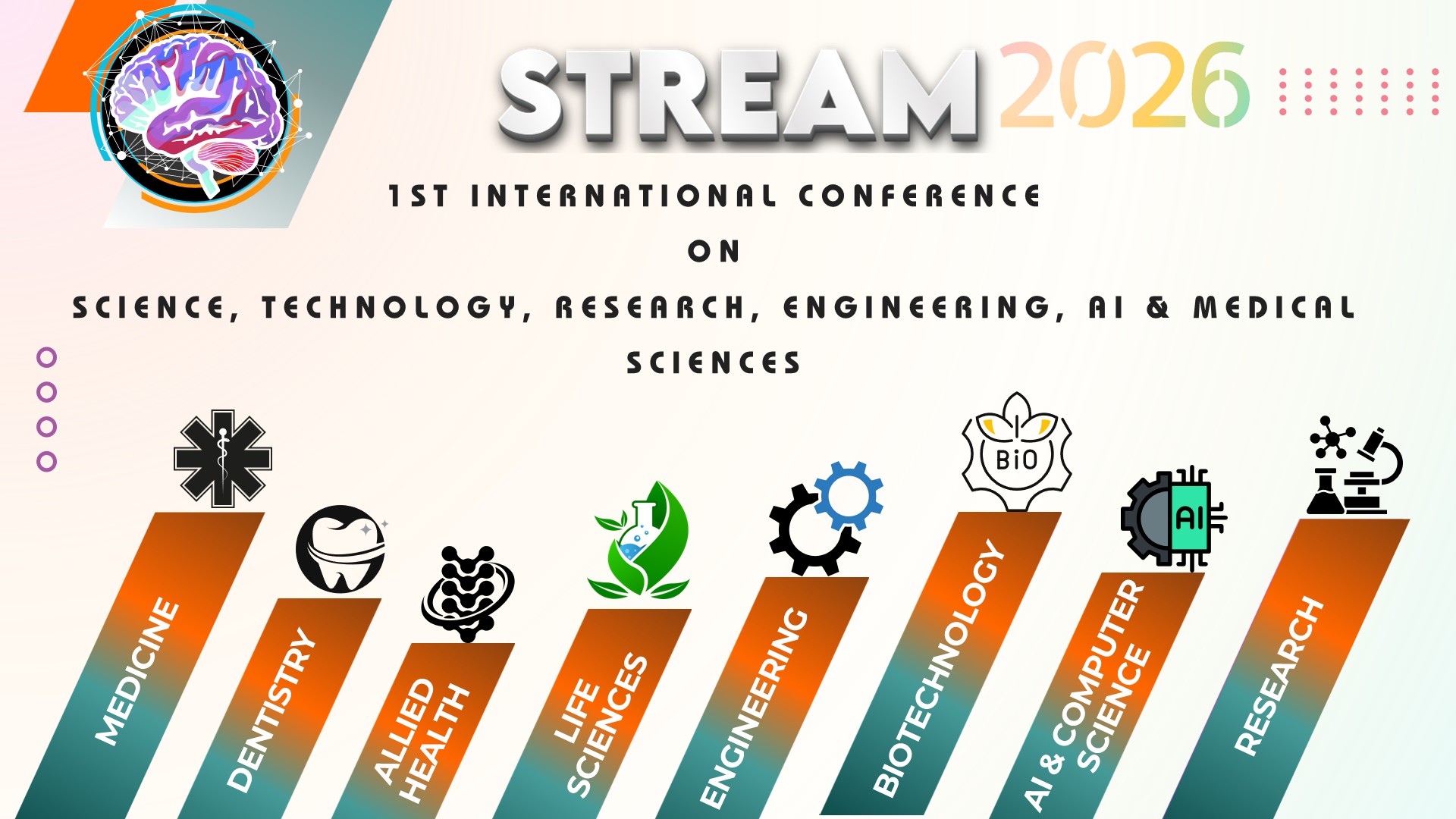 STREAM 2026

1ST INTERNATIONAL CONFERENCE
ON
SCIENCE, TECHNOLOGY, RESEARCH, ENGINEERING, AI & MEDICAL SCIENCES

MEDICINE

DENTISTRY

ALLIED HEALTH

LIFE SCIENCES

ENGINEERING

BiO

BIOTECHNOLOGY

AI

AI & COMPUTER SCIENCE

RESEARCH